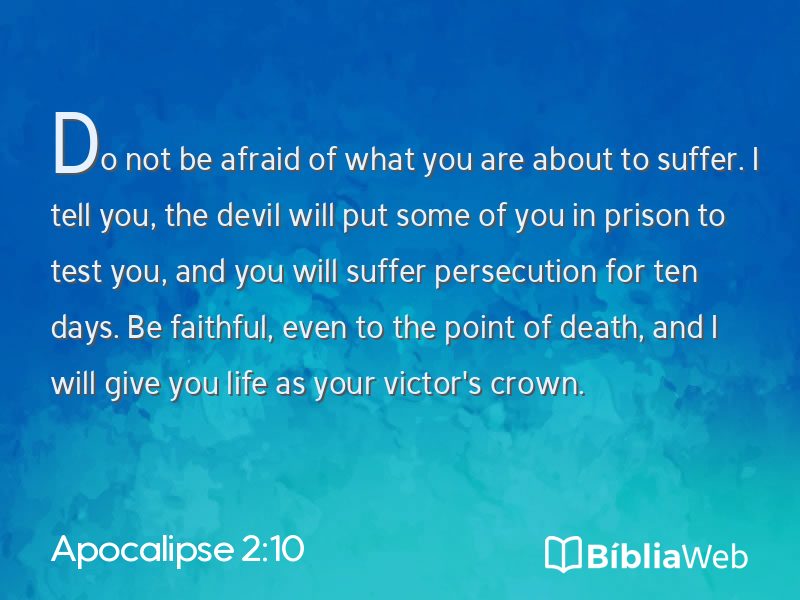 Do not be afraid of what you are about to suffer. I tell you, the devil will put some of you in prison to test you, and you will suffer persecution for ten days. Be faithful, even to the point of death, and I will give you life as your victor's crown.

Apocalipse 2:10

BíbliaWeb